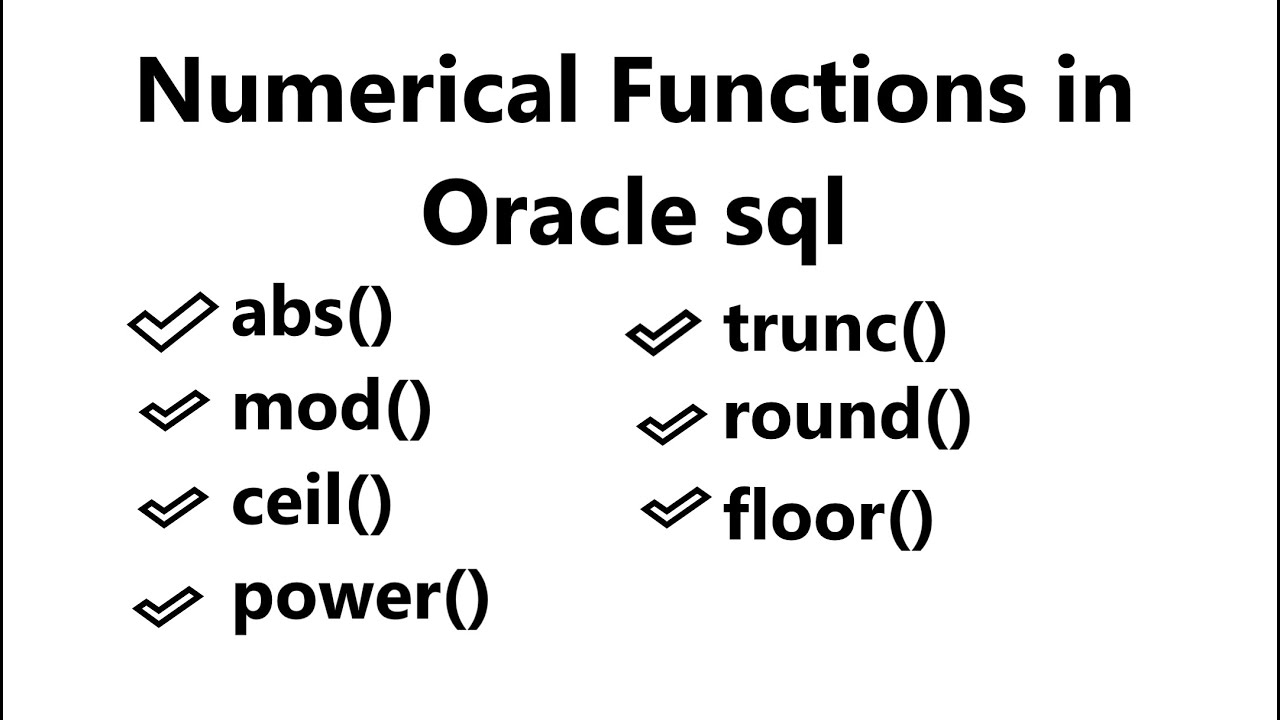 Numerical Functions in Oracle sql

abs()
mod()
ceil()
power()

trunc()
round()
floor()